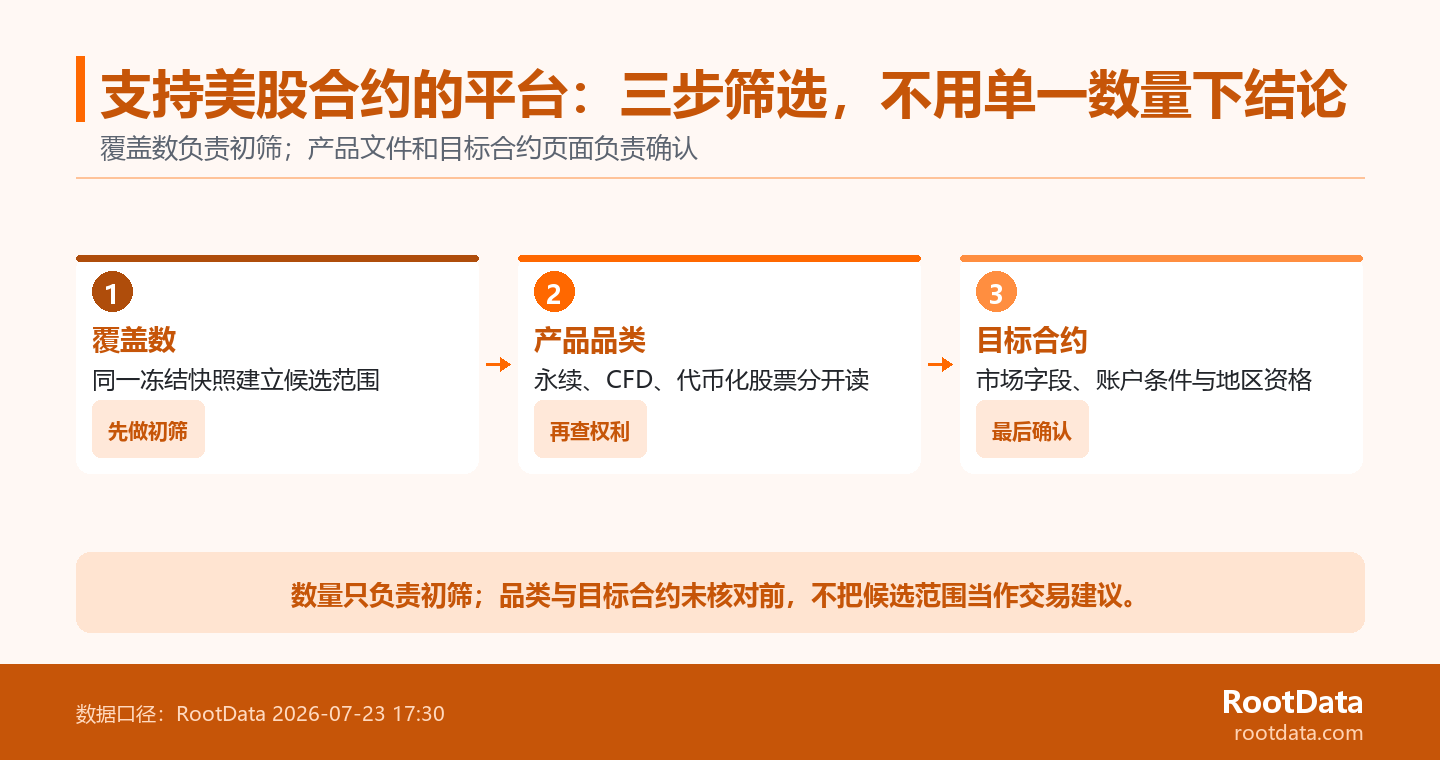 支持美股合约的平台：三步筛选，不用单一数量下结论

覆盖数负责初筛；产品文件和目标合约页面负责确认

1
覆盖数
同一冻结快照建立候选范围
先做初筛

2
产品品类
永续、CFD、代币化股票分开读
再查权利

3
目标合约
市场字段、账户条件与地区资格
最后确认

数量只负责初筛；品类与目标合约未核对前，不把候选范围当作交易建议。

数据口径：RootData 2026-07-23 17:30

RootData
rootdata.com